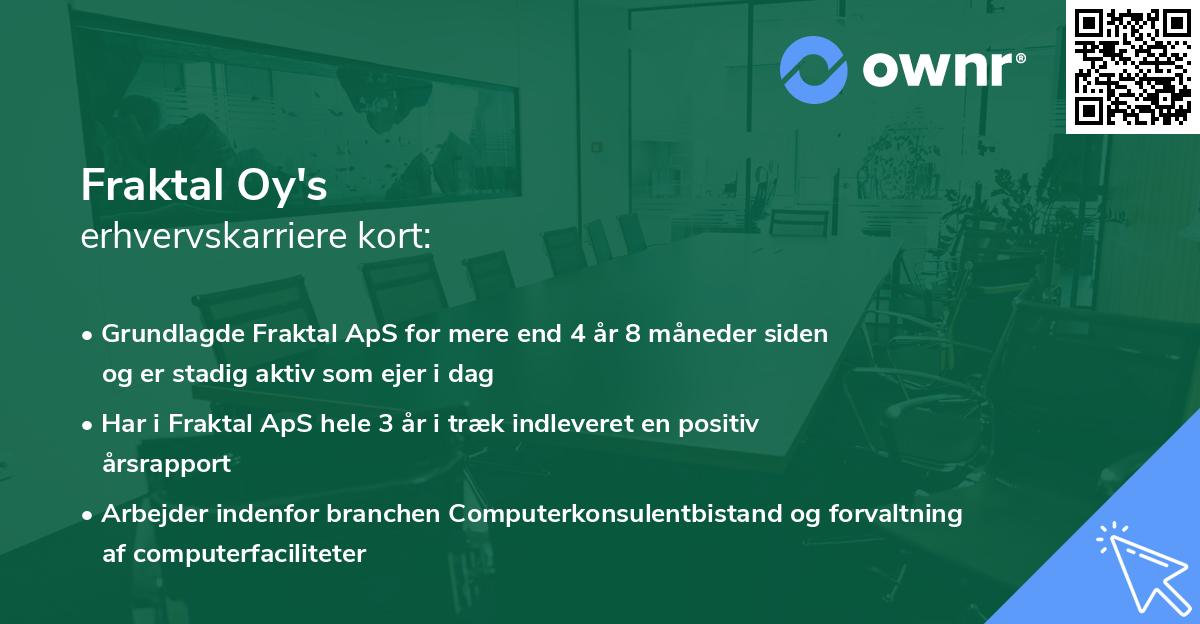 ownr®

Fraktal Oy's
erhvervskarriere kort:

• Grundlagde Fraktal ApS for mere end 4 år 8 måneder siden og er stadig aktiv som ejer i dag

• Har i Fraktal ApS hele 3 år i træk indleveret en positiv årsrapport

• Arbejder indenfor branchen Computerkonsulentbistand og forvaltning af computerfaciliteter